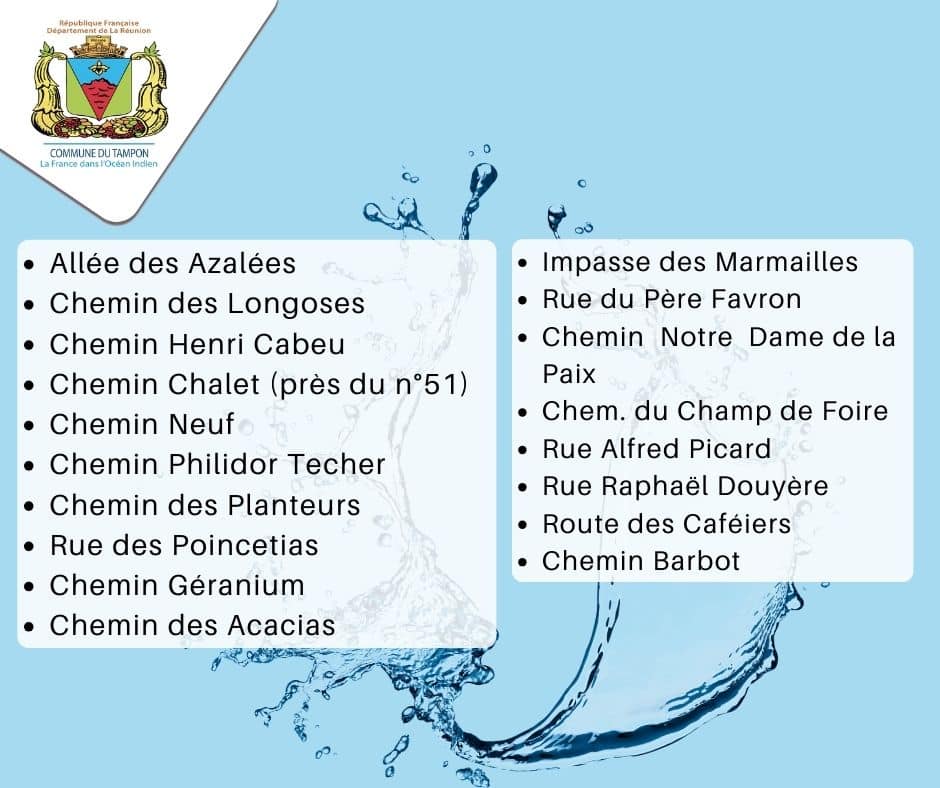 République Française
Département de La Réunion
COMMUNE DU TAMPON
La France dans l'Océan Indien

- Allée des Azalées
- Chemin des Longoses
- Chemin Henri Cabeu
- Chemin Chalet (près du n°51)
- Chemin Neuf
- Chemin Philidor Techer
- Chemin des Planteurs
- Rue des Poincetias
- Chemin Géranium
- Chemin des Acacias

- Impasse des Marmailles
- Rue du Père Favron
- Chemin Notre Dame de la Paix
- Chem. du Champ de Foire
- Rue Alfred Picard
- Rue Raphaël Douyère
- Route des Caféiers
- Chemin Barbot